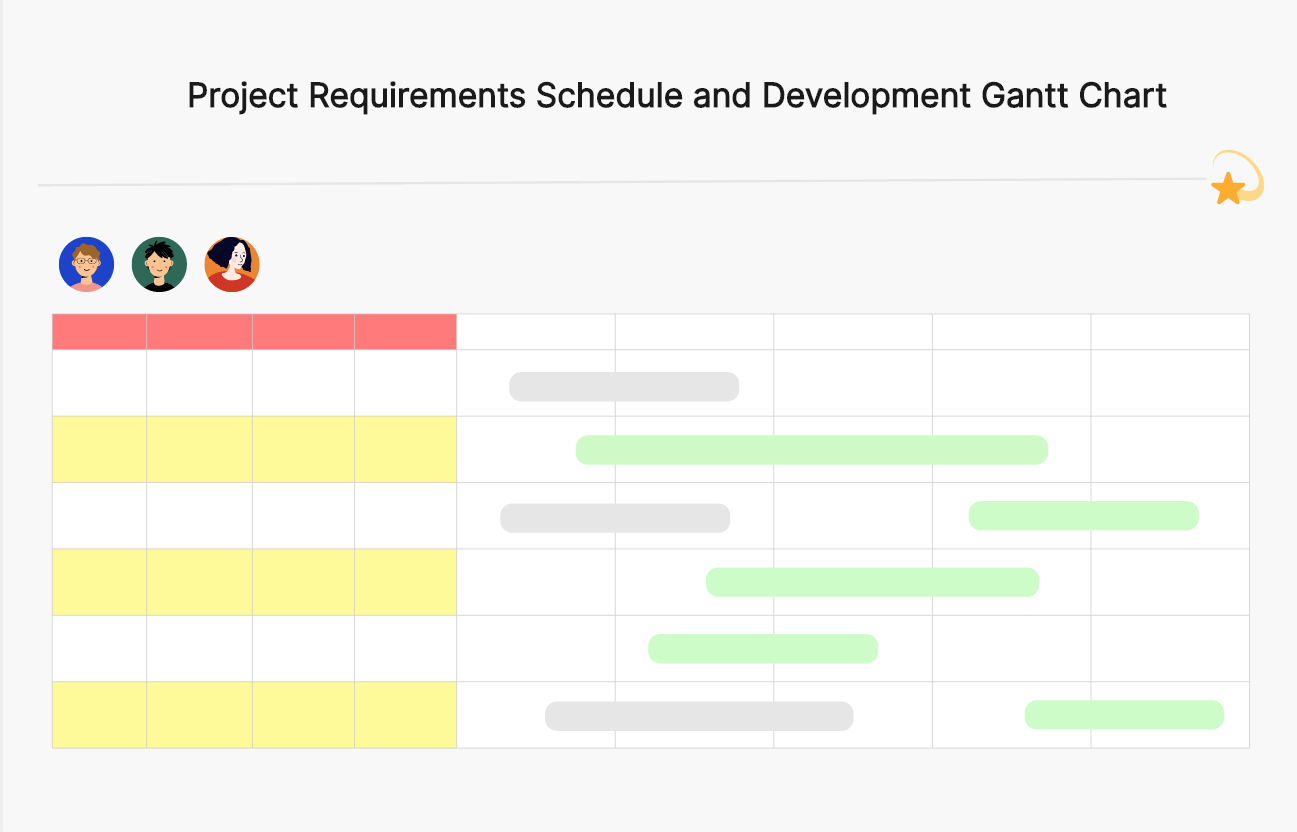 Project Requirements Schedule and Development Gantt Chart